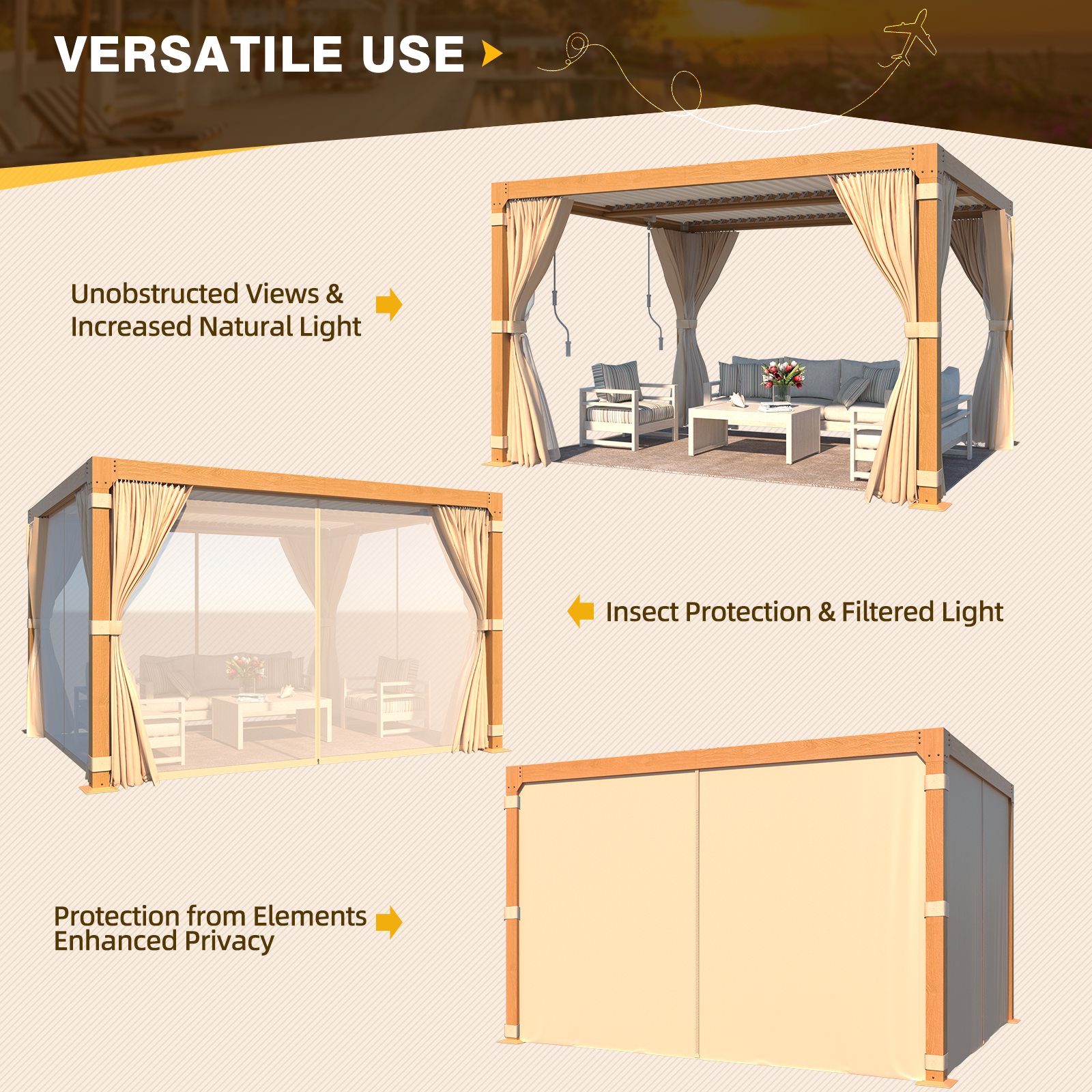 VERSATILE USE

Unobstructed Views & Increased Natural Light

Insect Protection & Filtered Light

Protection from Elements
Enhanced Privacy